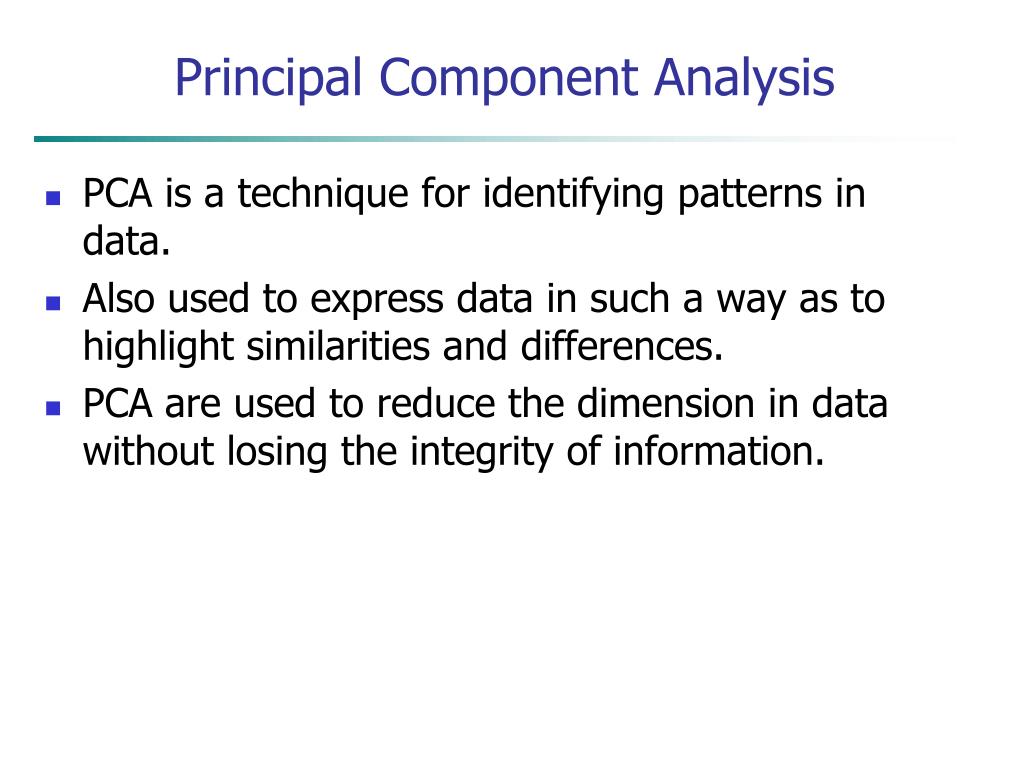 Principal Component Analysis

- PCA is a technique for identifying patterns in data.
- Also used to express data in such a way as to highlight similarities and differences.
- PCA are used to reduce the dimension in data without losing the integrity of information.